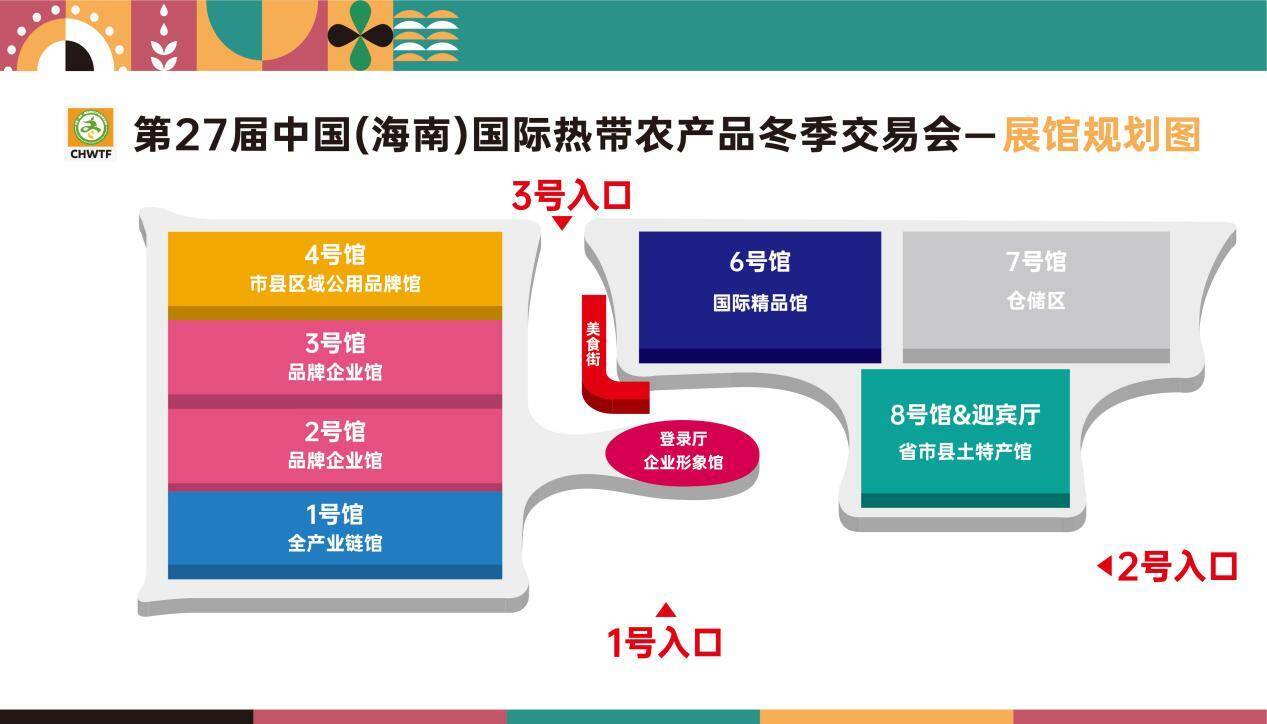 CHWTF

第27届中国(海南)国际热带农产品冬季交易会—展馆规划图

3号入口

4号馆
市县区域公用品牌馆

3号馆
品牌企业馆

2号馆
品牌企业馆

1号馆
全产业链馆

美食街

登录厅
企业形象馆

6号馆
国际精品馆

7号馆
仓储区

8号馆&迎宾厅
省市县土特产馆

2号入口

1号入口